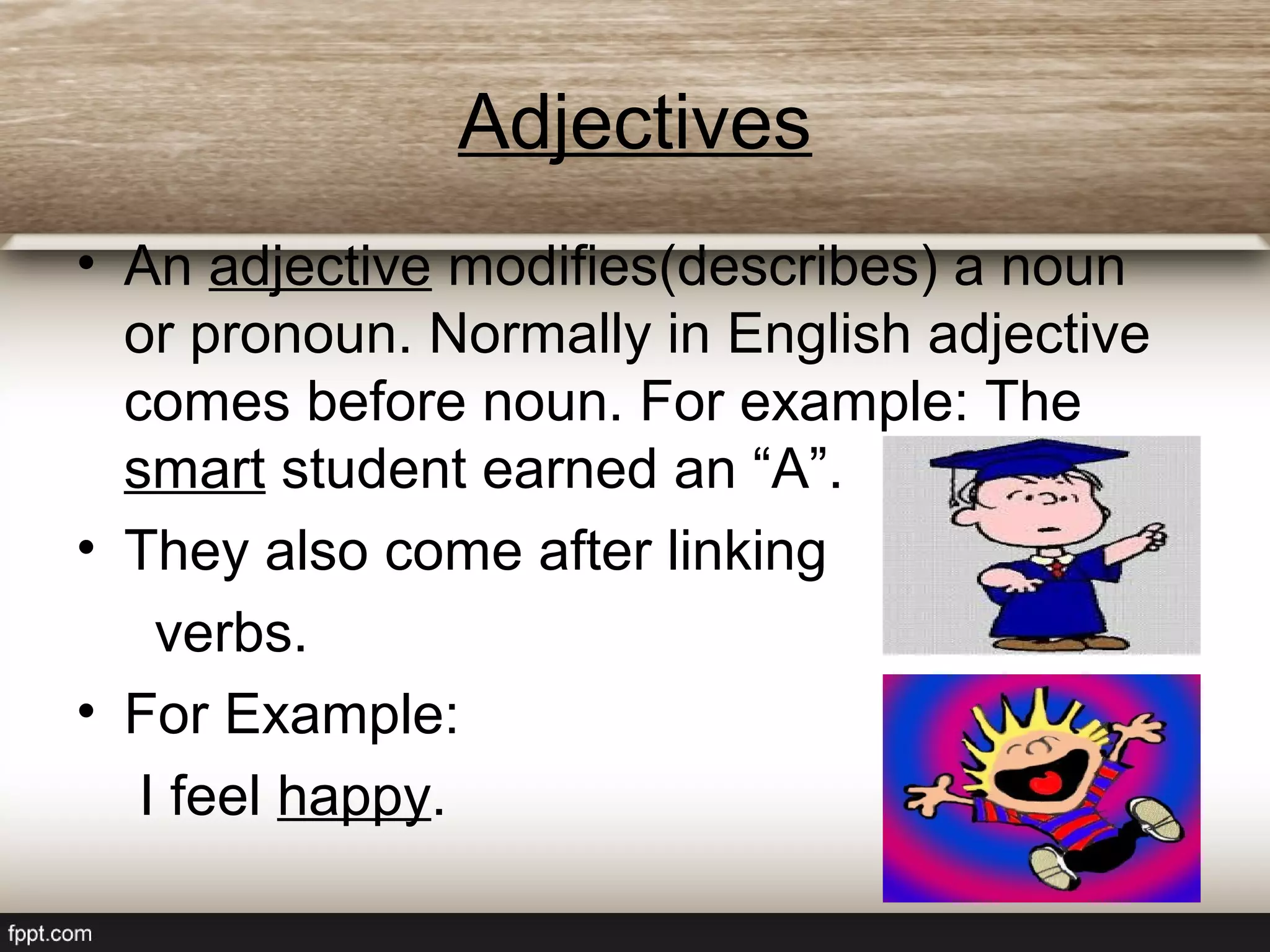 Adjectives

• An adjective modifies(describes) a noun or pronoun. Normally in English adjective comes before noun. For example: The smart student earned an “A”.

• They also come after linking verbs.

• For Example:

I feel happy.

fppt.com